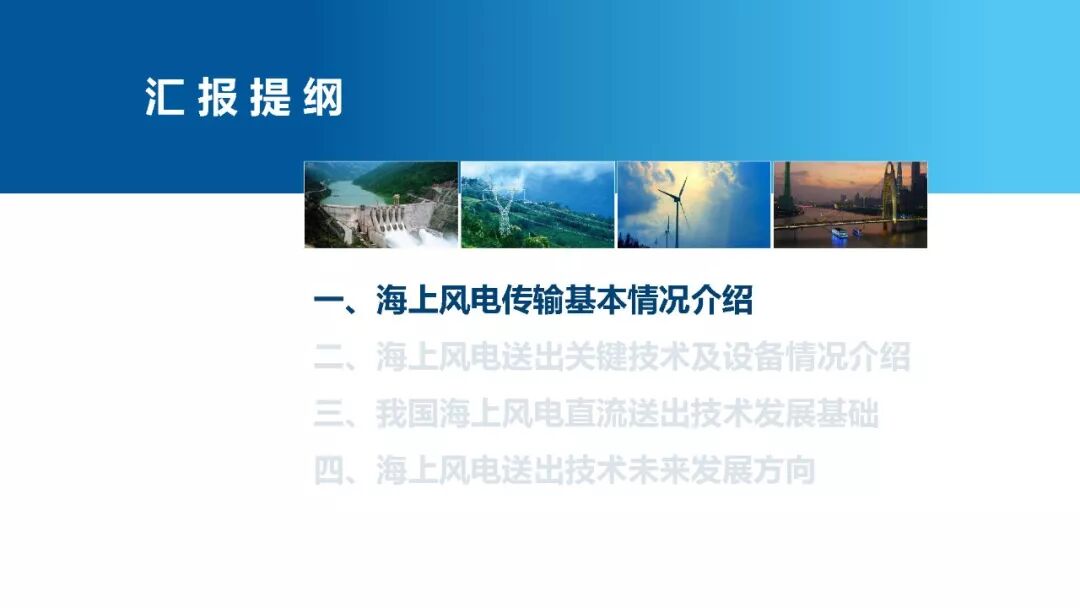 汇报提纲

一、海上风电传输基本情况介绍

二、海上风电送出关键技术及设备情况介绍

三、我国海上风电直流送出技术发展基础

四、海上风电送出技术未来发展方向